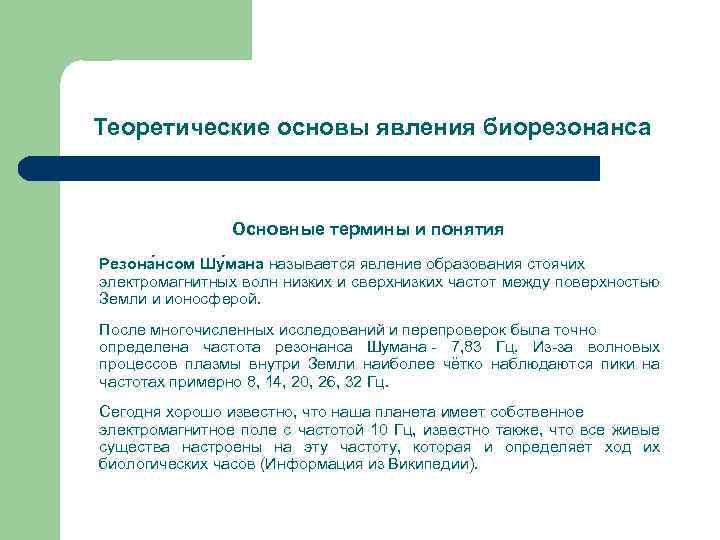 Теоретические основы явления биорезонанса

Основные термины и понятия

Резона́нсом Шу́мана называется явление образования стоячих электромагнитных волн низких и сверхнизких частот между поверхностью Земли и ионосферой.

После многочисленных исследований и перепроверок была точно определена частота резонанса Шумана - 7,83 Гц. Из-за волновых процессов плазмы внутри Земли наиболее чётко наблюдаются пики на частотах примерно 8, 14, 20, 26, 32 Гц.

Сегодня хорошо известно, что наша планета имеет собственное электромагнитное поле с частотой 10 Гц, известно также, что все живые существа настроены на эту частоту, которая и определяет ход их биологических часов (Информация из Википедии).